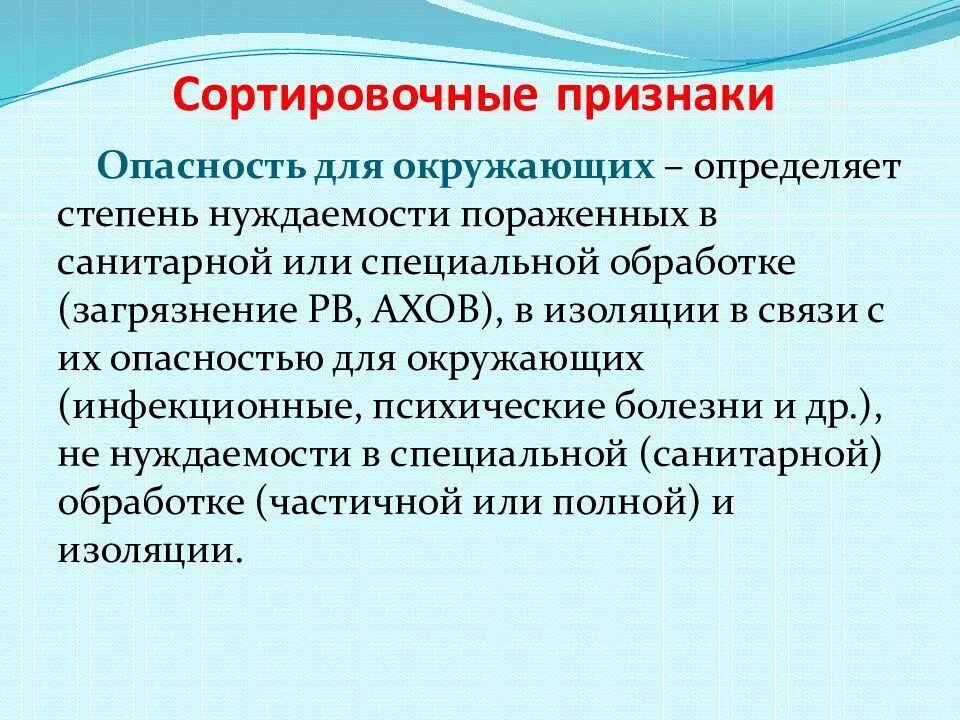 Сортировочные признаки

Опасность для окружающих – определяет степень нуждаемости пораженных в санитарной или специальной обработке (загрязнение РВ, АХОВ), в изоляции в связи с их опасностью для окружающих (инфекционные, психические болезни и др.), не нуждаемости в специальной (санитарной) обработке (частичной или полной) и изоляции.